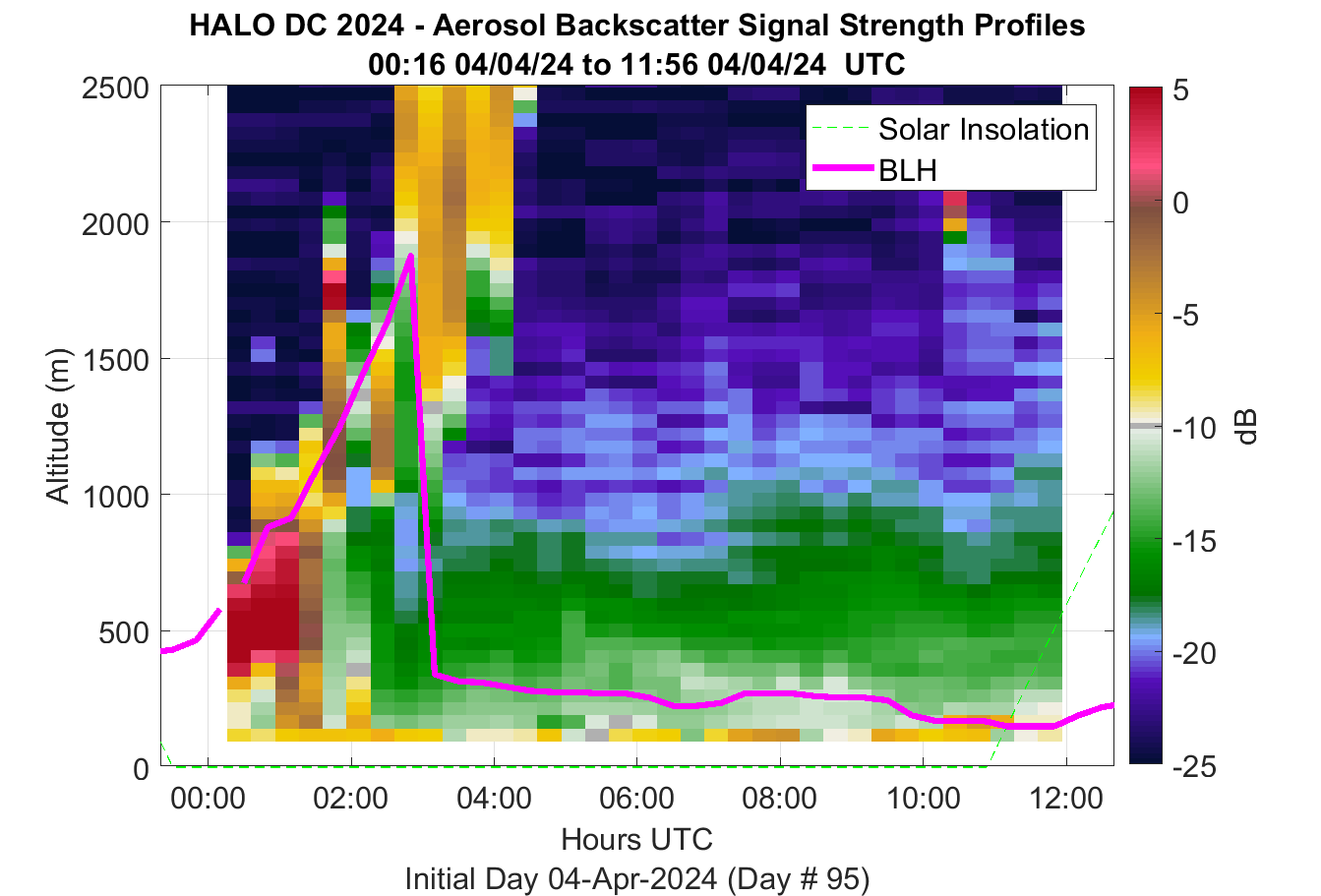 HALO DC 2024 - Aerosol Backscatter Signal Strength Profiles
00:16 04/04/24 to 11:56 04/04/24 UTC

Solar Insolation
BLH

Altitude (m)
2500
2000
1500
1000
500
0

00:00
02:00
04:00
06:00
08:00
10:00
12:00
Hours UTC
Initial Day 04-Apr-2024 (Day # 95)

5
0
-5
-10
-15
-20
-25
dB